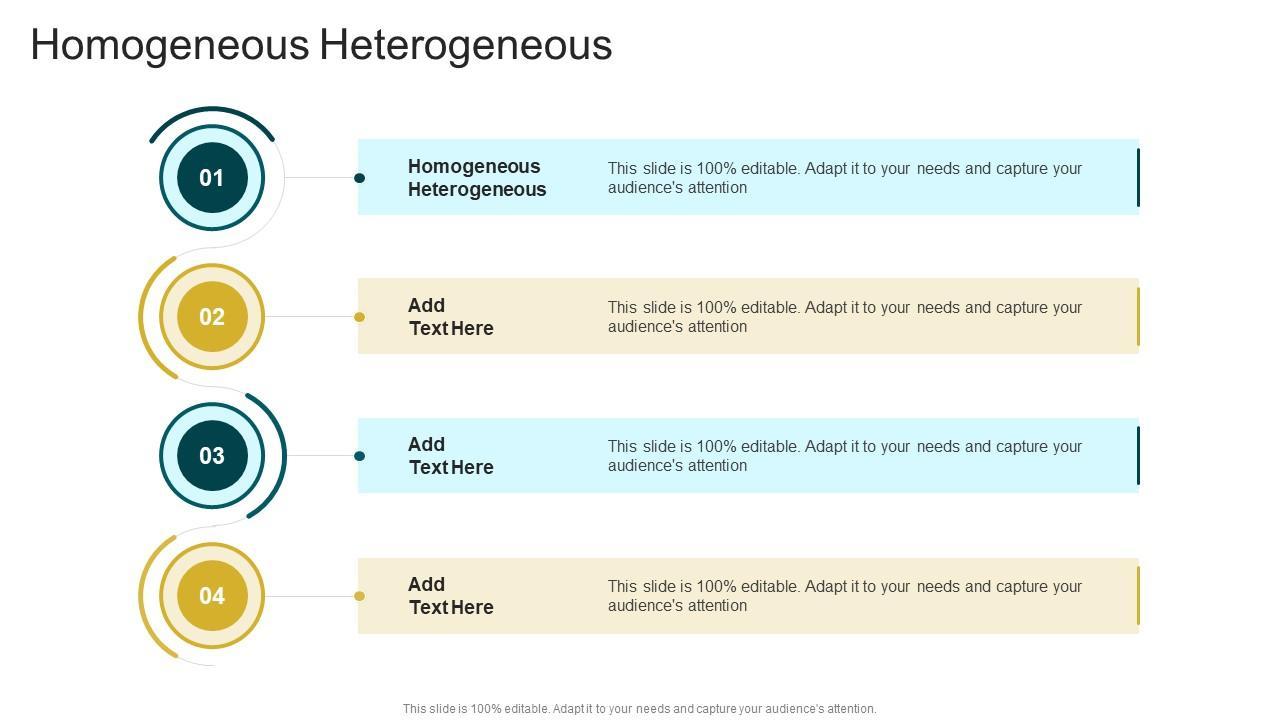 Homogeneous Heterogeneous

01

Homogeneous Heterogeneous

This slide is 100% editable. Adapt it to your needs and capture your audience's attention

02

Add Text Here

This slide is 100% editable. Adapt it to your needs and capture your audience's attention

03

Add Text Here

This slide is 100% editable. Adapt it to your needs and capture your audience's attention

04

Add Text Here

This slide is 100% editable. Adapt it to your needs and capture your audience's attention

This slide is 100% editable. Adapt it to your needs and capture your audience's attention.